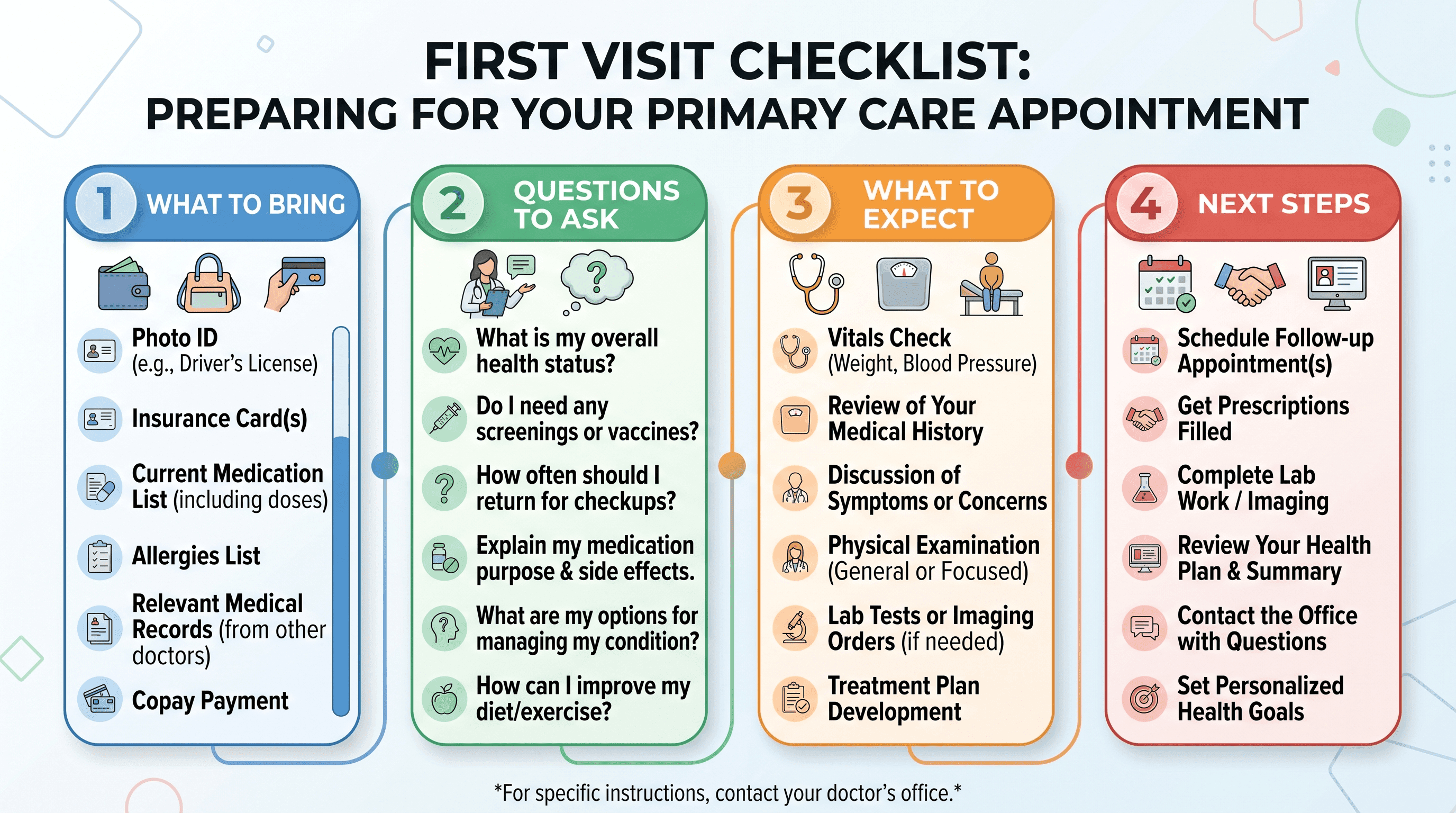 FIRST VISIT CHECKLIST:
PREPARING FOR YOUR PRIMARY CARE APPOINTMENT

1 WHAT TO BRING

Photo ID (e.g., Driver's License)

Insurance Card(s)

Current Medication List (including doses)

Allergies List

Relevant Medical Records (from other doctors)

Copay Payment

2 QUESTIONS TO ASK

What is my overall health status?

Do I need any screenings or vaccines?

How often should I return for checkups?

Explain my medication purpose & side effects.

What are my options for managing my condition?

How can I improve my diet/exercise?

3 WHAT TO EXPECT

Vitals Check (Weight, Blood Pressure)

Review of Your Medical History

Discussion of Symptoms or Concerns

Physical Examination (General or Focused)

Lab Tests or Imaging Orders (if needed)

Treatment Plan Development

4 NEXT STEPS

Schedule Follow-up Appointment(s)

Get Prescriptions Filled

Complete Lab Work / Imaging

Review Your Health Plan & Summary

Contact the Office with Questions

Set Personalized Health Goals

*For specific instructions, contact your doctor's office.*